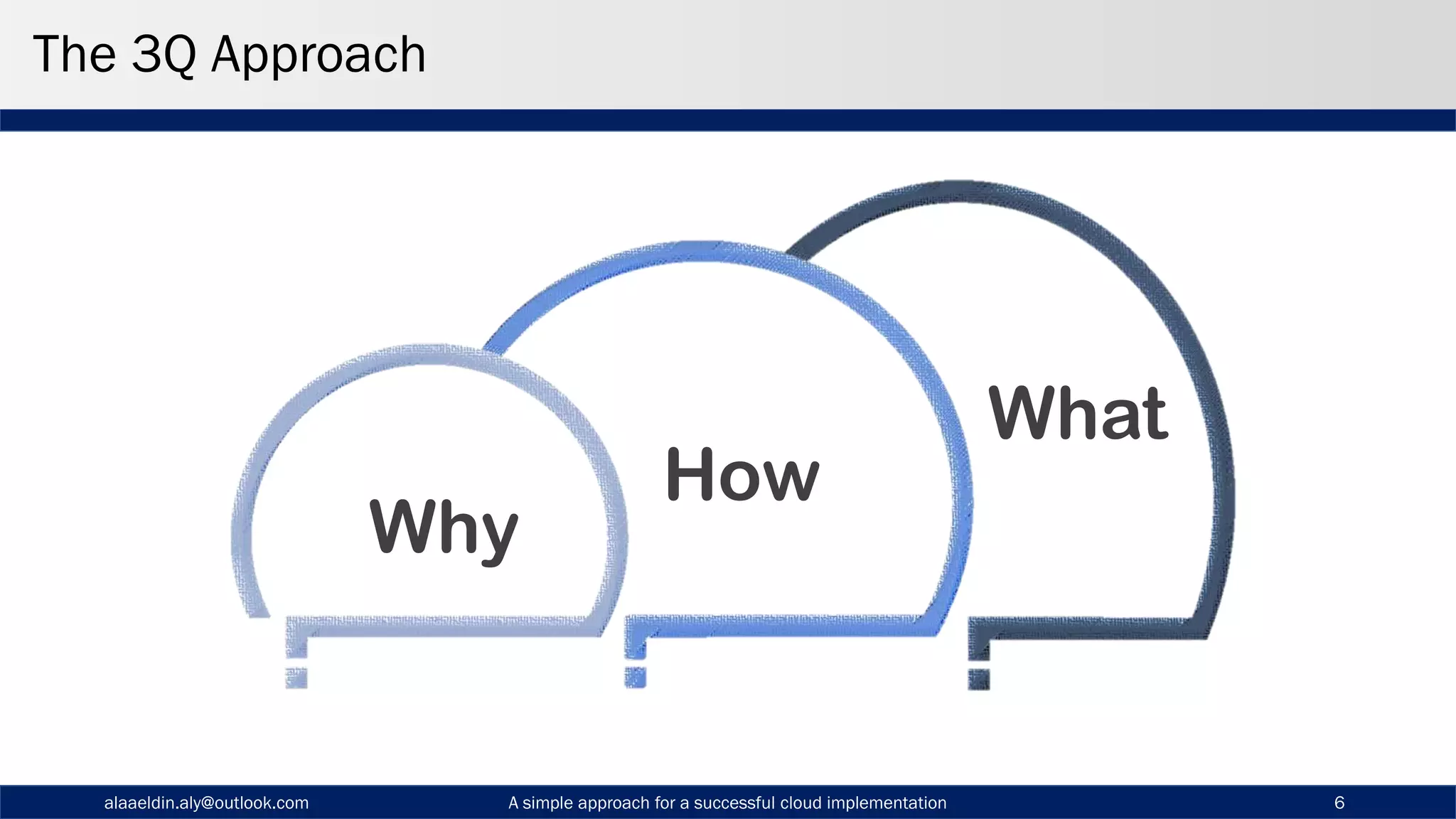 The 3Q Approach

Why

How

What

alaaeldin.aly@outlook.com

A simple approach for a successful cloud implementation

6